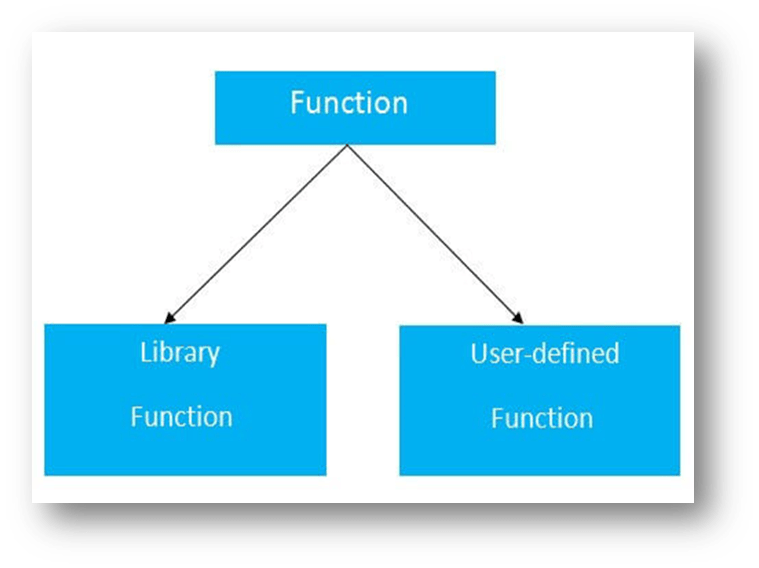 Function

Library

Function

User-defined

Function